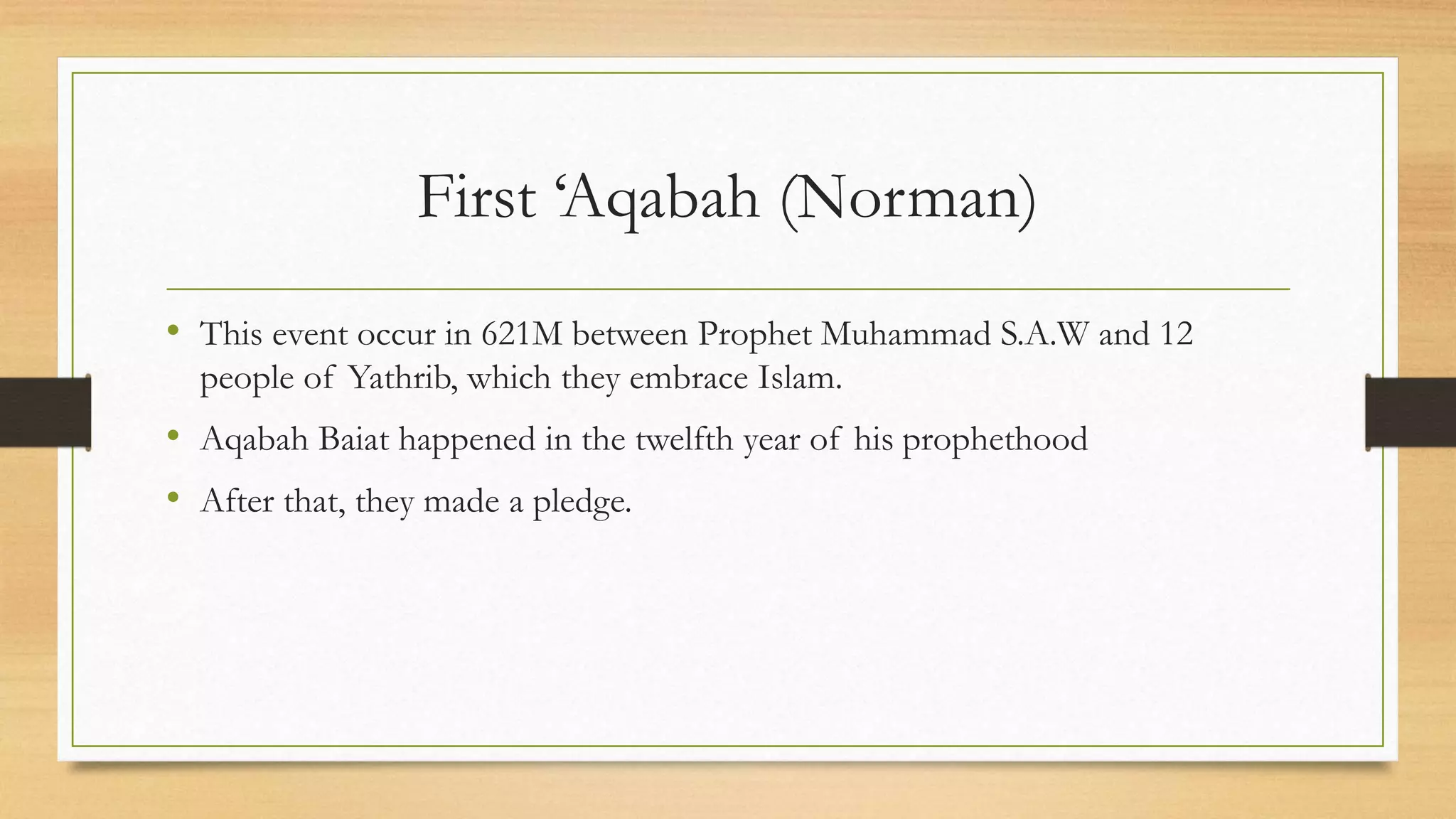 First ‘Aqabah (Norman)

• This event occur in 621M between Prophet Muhammad S.A.W and 12 people of Yathrib, which they embrace Islam.

• Aqabah Baiat happened in the twelfth year of his prophethood

• After that, they made a pledge.